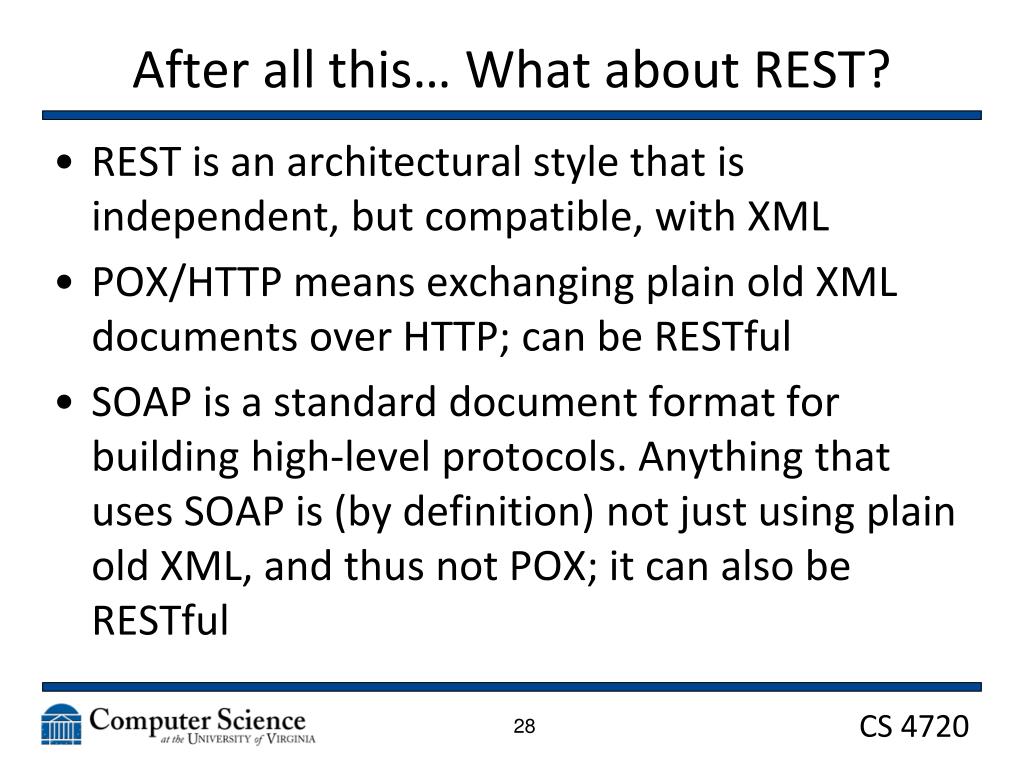 After all this… What about REST?

• REST is an architectural style that is independent, but compatible, with XML

• POX/HTTP means exchanging plain old XML documents over HTTP; can be RESTful

• SOAP is a standard document format for building high-level protocols. Anything that uses SOAP is (by definition) not just using plain old XML, and thus not POX; it can also be RESTful

Computer Science at the University of Virginia

28

CS 4720